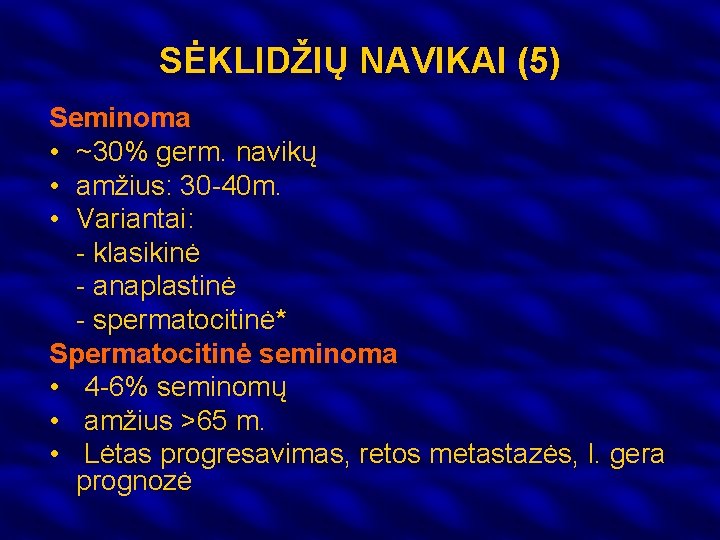 SĖKLIDŽIŲ NAVIKAI (5)

Seminoma
• ~30% germ. navikų
• amžius: 30-40m.
• Variantai:
- klasikinė
- anaplastinė
- spermatocitinė*

Spermatocitinė seminoma
• 4-6% seminomų
• amžius >65 m.
• Lėtas progresavimas, retos metastazės, l. gera prognozė